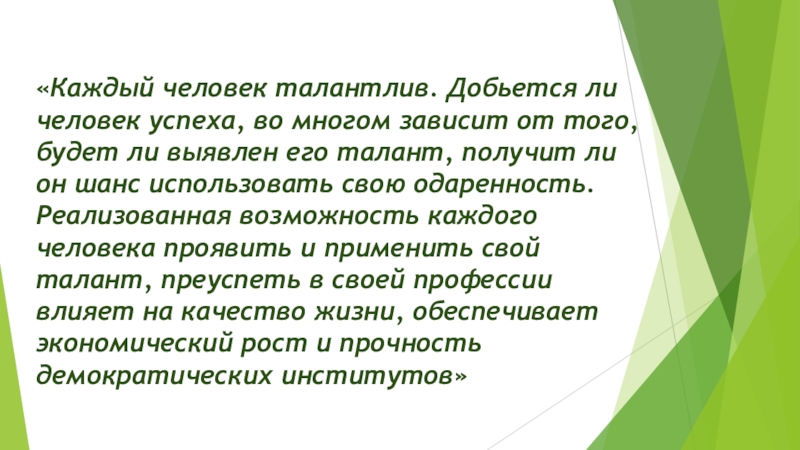 «Каждый человек талантлив. Добьется ли человек успеха, во многом зависит от того, будет ли выявлен его талант, получит ли он шанс использовать свою одаренность. Реализованная возможность каждого человека проявить и применить свой талант, преуспеть в своей профессии влияет на качество жизни, обеспечивает экономический рост и прочность демократических институтов»